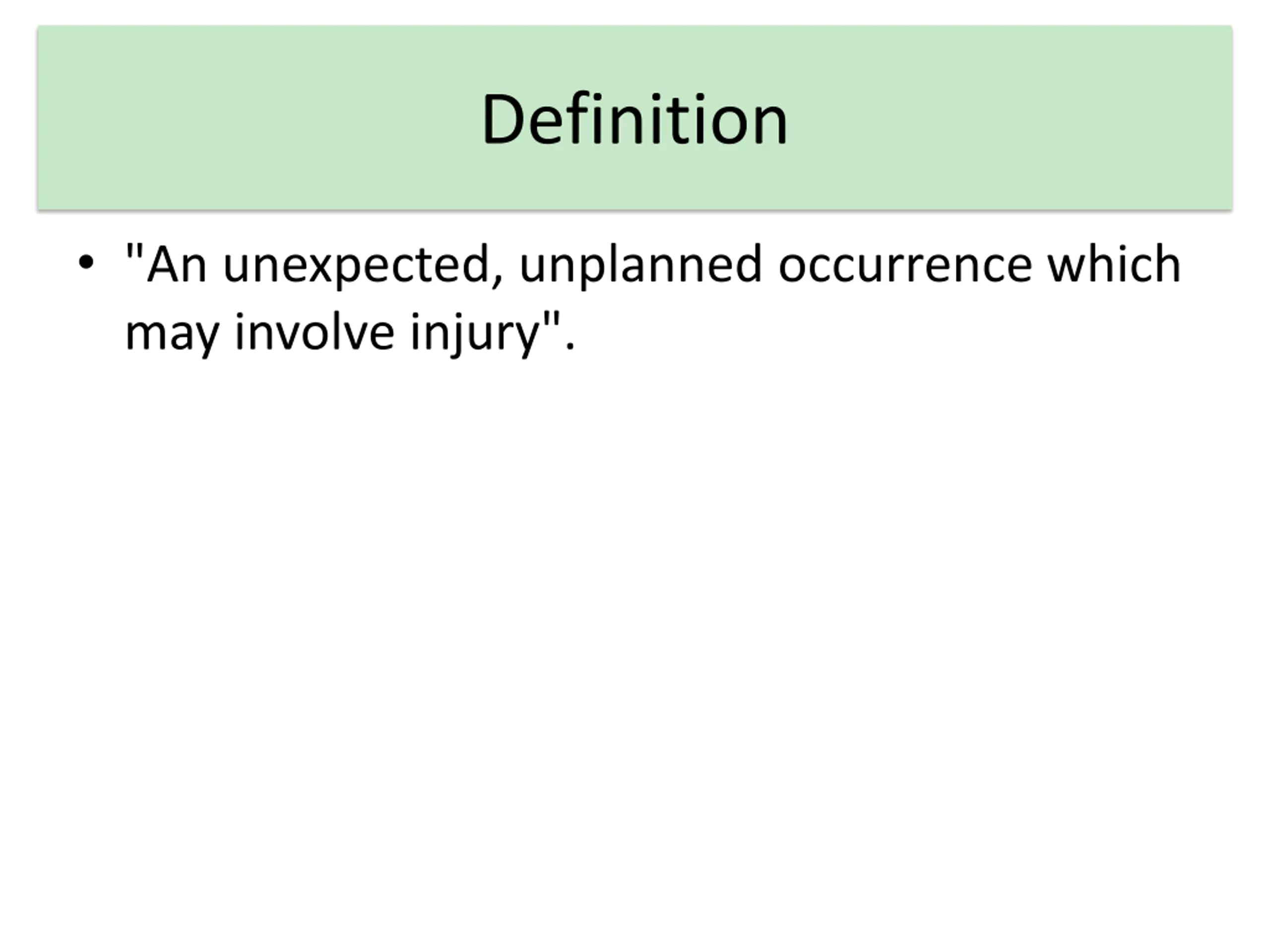 Definition

• "An unexpected, unplanned occurrence which may involve injury".